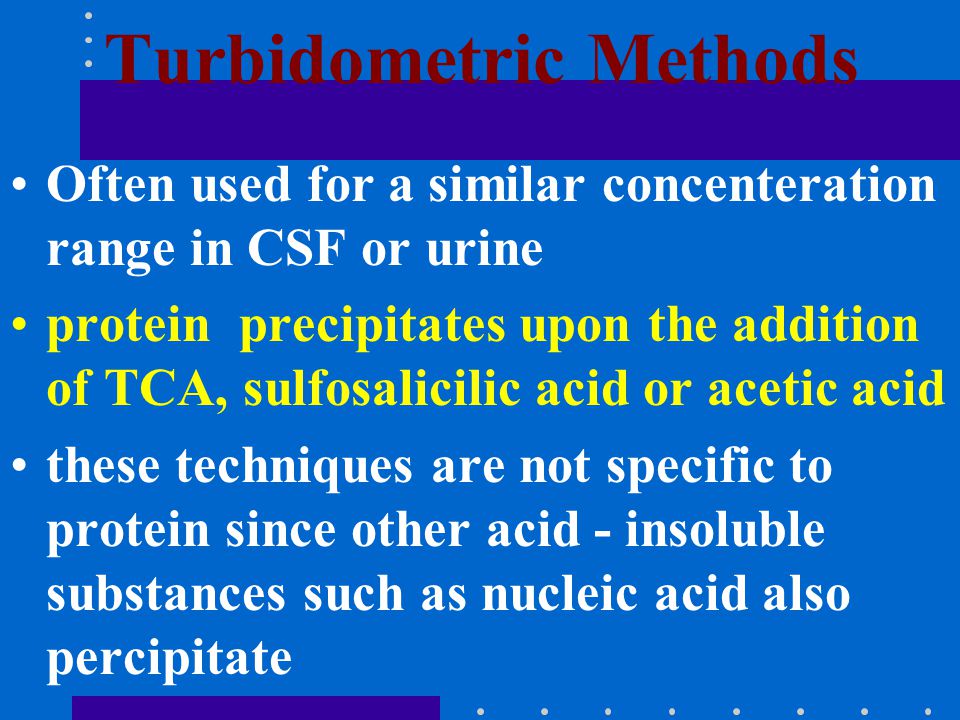 Turbidometric Methods

• Often used for a similar concenteration range in CSF or urine

• protein precipitates upon the addition of TCA, sulfosalicilic acid or acetic acid

• these techniques are not specific to protein since other acid - insoluble substances such as nucleic acid also percipitate